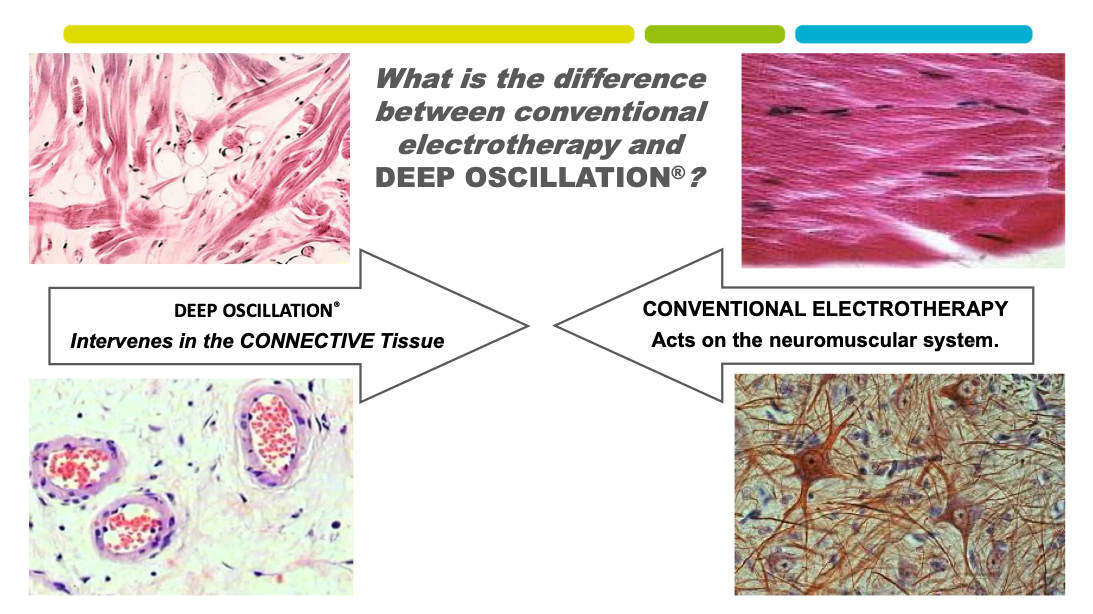 What is the difference between conventional electrotherapy and DEEP OSCILLATION®?

DEEP OSCILLATION®
Intervenes in the CONNECTIVE Tissue

CONVENTIONAL ELECTROTHERAPY
Acts on the neuromuscular system.